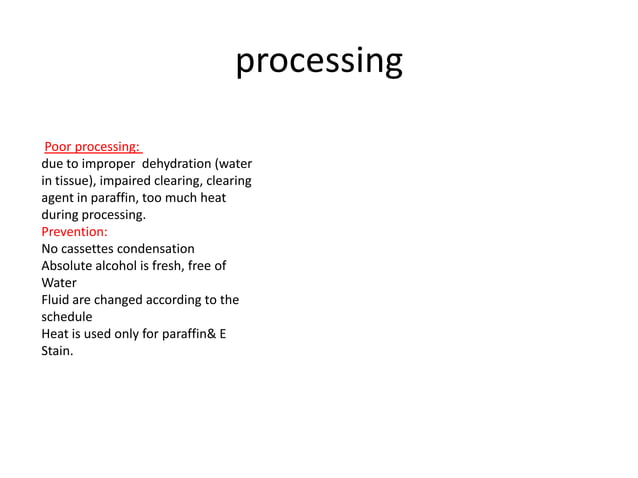 processing

Poor processing:
due to improper dehydration (water in tissue), impaired clearing, clearing agent in paraffin, too much heat during processing.
Prevention:
No cassettes condensation
Absolute alcohol is fresh, free of Water
Fluid are changed according to the schedule
Heat is used only for paraffin& E Stain.